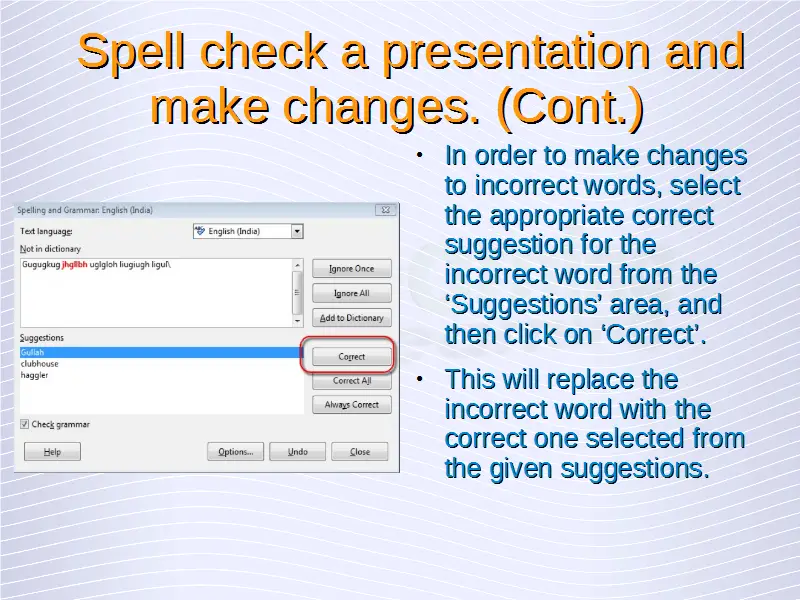 Spell check a presentation and make changes. (Cont.)

Spelling and Grammar: English (India)

Text language:

English (India)

Not in dictionary

Gugugkug jhgllbh uglgloh liugiugh ligul\

Ignore Once

Ignore All

Add to Dictionary

Suggestions

Gullah

clubhouse

haggler

Correct

Correct All

Always Correct

Check grammar

Help

Options...

Undo

Close

• In order to make changes to incorrect words, select the appropriate correct suggestion for the incorrect word from the ‘Suggestions’ area, and then click on ‘Correct’.

• This will replace the incorrect word with the correct one selected from the given suggestions.